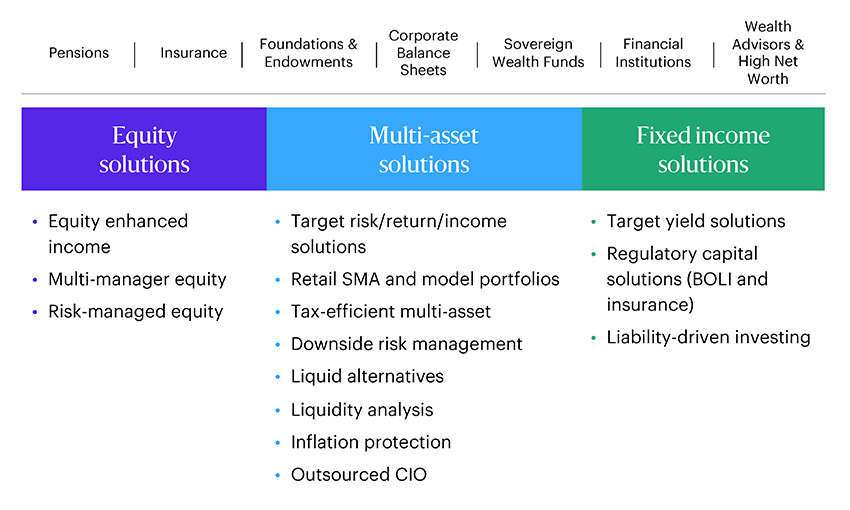 Pensions | Insurance | Foundations & Endowments | Corporate Balance Sheets | Sovereign Wealth Funds | Financial Institutions | Wealth Advisors & High Net Worth

Equity solutions

• Equity enhanced income
• Multi-manager equity
• Risk-managed equity

Multi-asset solutions

• Target risk/return/income solutions
• Retail SMA and model portfolios
• Tax-efficient multi-asset
• Downside risk management
• Liquid alternatives
• Liquidity analysis
• Inflation protection
• Outsourced CIO

Fixed income solutions

• Target yield solutions
• Regulatory capital solutions (BOLI and insurance)
• Liability-driven investing